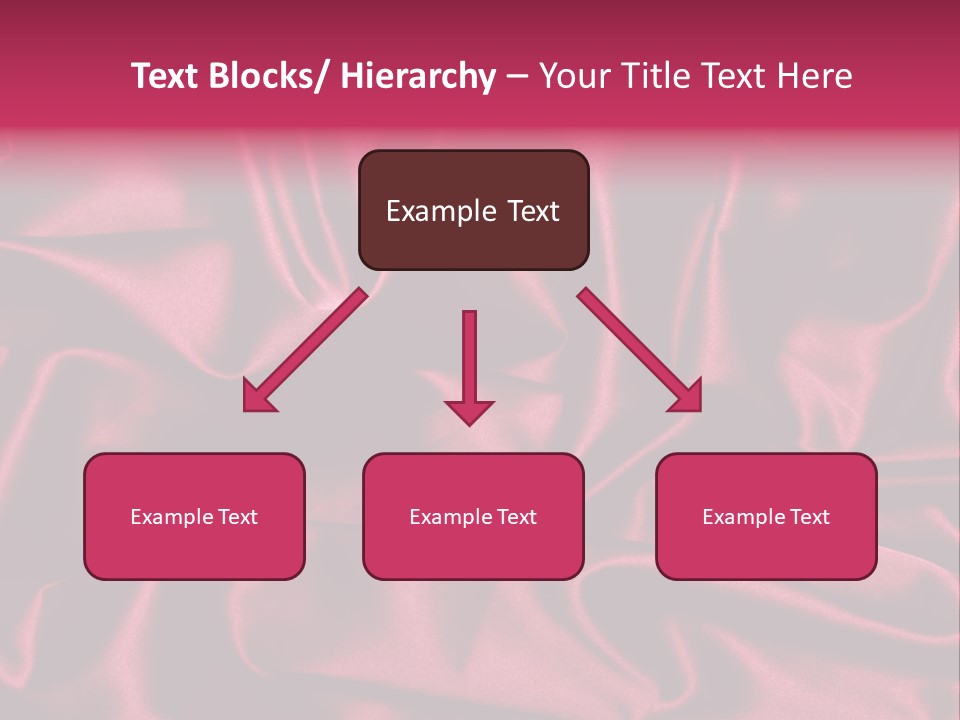 Text Blocks/ Hierarchy – Your Title Text Here

Example Text

Example Text

Example Text

Example Text